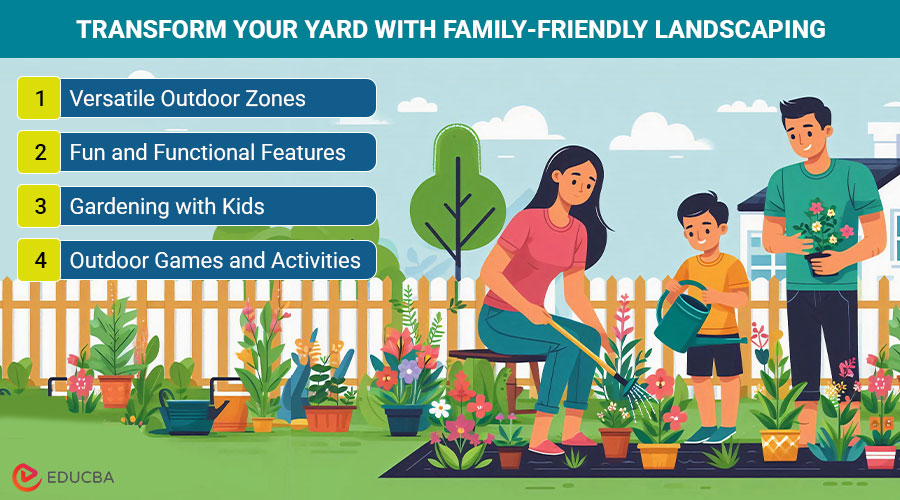 TRANSFORM YOUR YARD WITH FAMILY-FRIENDLY LANDSCAPING

1 Versatile Outdoor Zones

2 Fun and Functional Features

3 Gardening with Kids

4 Outdoor Games and Activities

EDUCBA